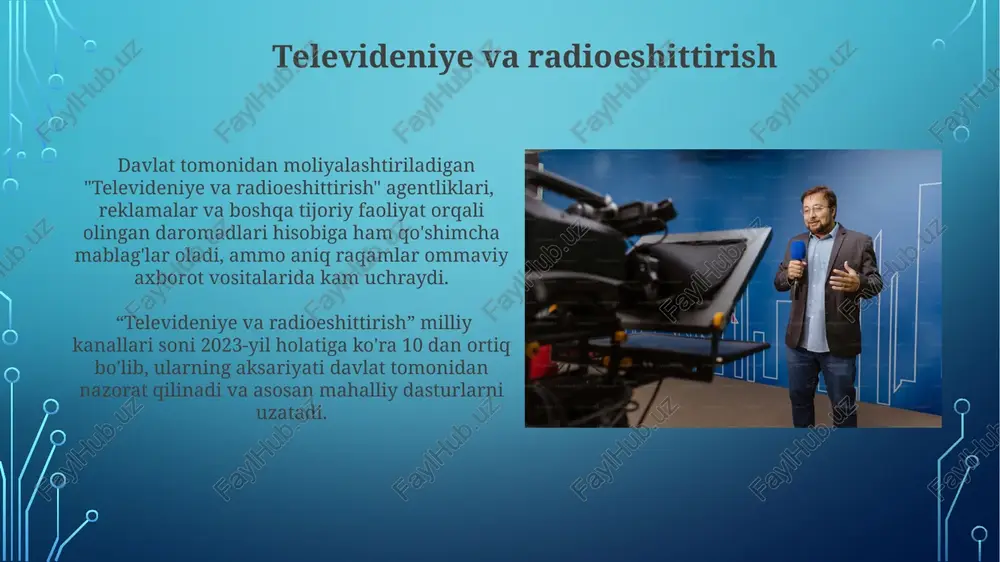 Televideniye va radioeshittirish

Davlat tomonidan moliyalashtiriladigan "Televideniye va radioeshittirish" agentliklari, reklamalar va boshqa tijoriy faoliyat orqali olingan daromadlari hisobiga ham qo'shimcha mablag'lar oladi, ammo aniq raqamlar ommaviy axborot vositalarida kam uchraydi.

“Televideniye va radioeshittirish” milliy kanallari soni 2023-yil holatiga ko'ra 10 dan ortiq bo'lib, ularning aksariyati davlat tomonidan nazorat qilinadi va asosan mahalliy dasturlarni uzatadi.

FaylHub.uz